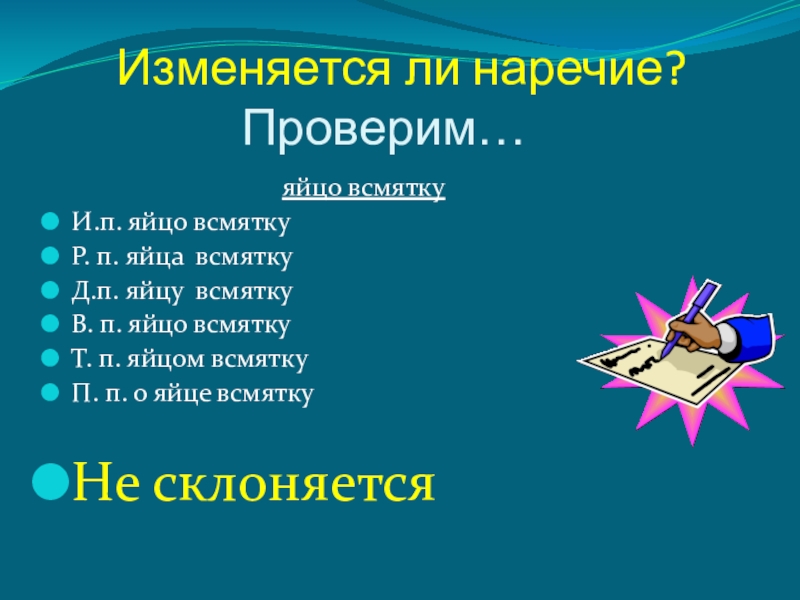 Изменяется ли наречие?
Проверим…

яйцо всмятку

И.п. яйцо всмятку
Р. п. яйца всмятку
Д.п. яйцу всмятку
В. п. яйцо всмятку
Т. п. яйцом всмятку
П. п. о яйце всмятку

Не склоняется